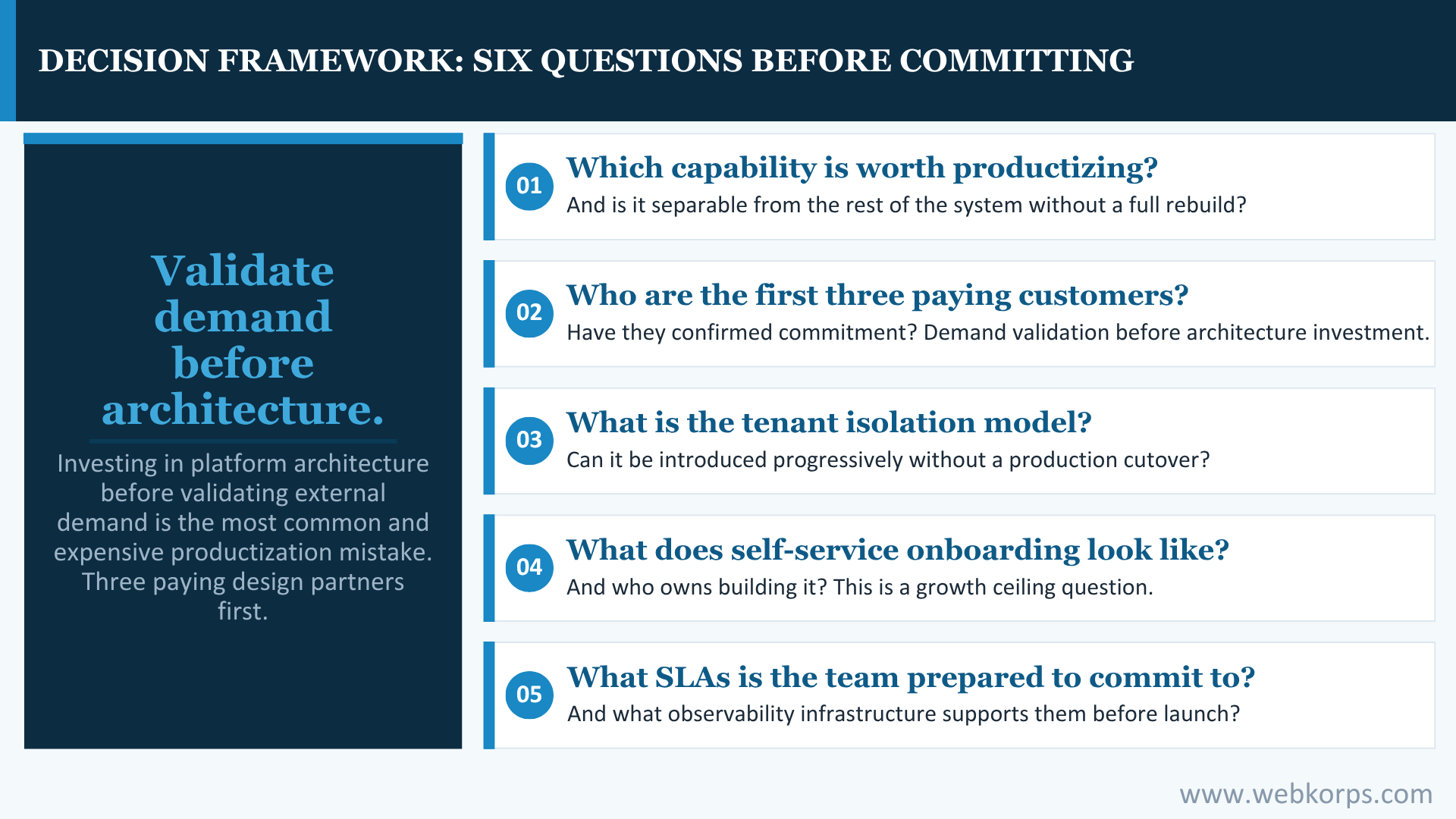 DECISION FRAMEWORK: SIX QUESTIONS BEFORE COMMITTING

Validate demand before architecture.

Investing in platform architecture before validating external demand is the most common and expensive productization mistake. Three paying design partners first.

01
Which capability is worth productizing?
And is it separable from the rest of the system without a full rebuild?

02
Who are the first three paying customers?
Have they confirmed commitment? Demand validation before architecture investment.

03
What is the tenant isolation model?
Can it be introduced progressively without a production cutover?

04
What does self-service onboarding look like?
And who owns building it? This is a growth ceiling question.

05
What SLAs is the team prepared to commit to?
And what observability infrastructure supports them before launch?

www.webkorps.com